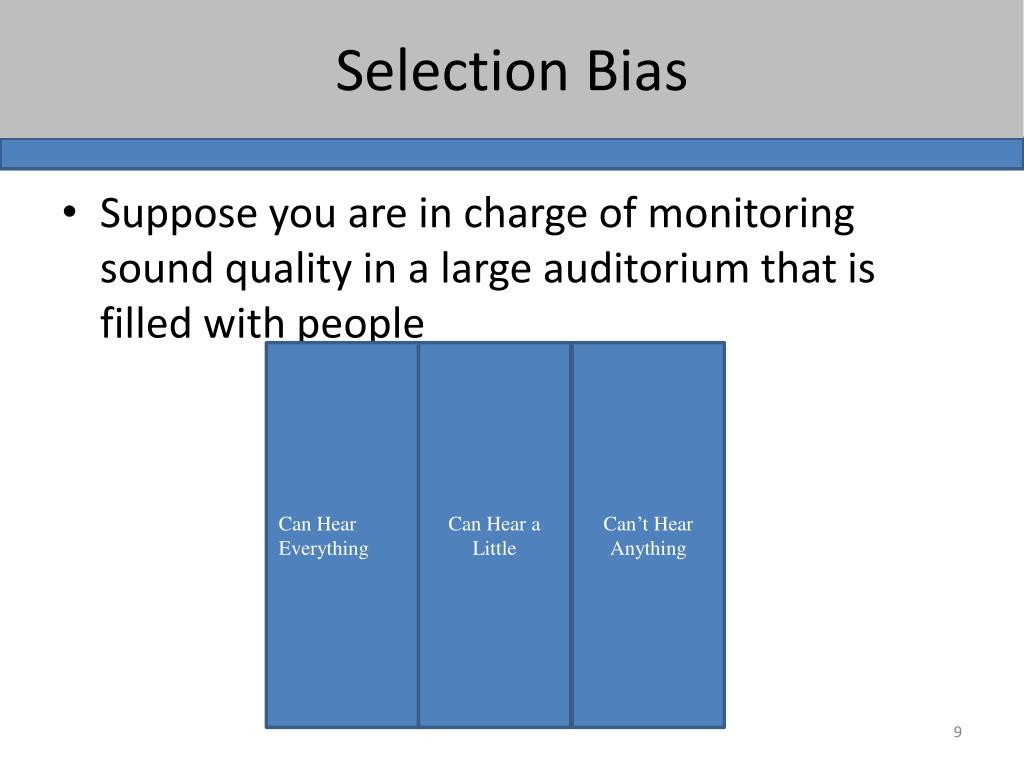 Selection Bias

• Suppose you are in charge of monitoring sound quality in a large auditorium that is filled with people

Can Hear Everything

Can Hear a Little

Can’t Hear Anything

9